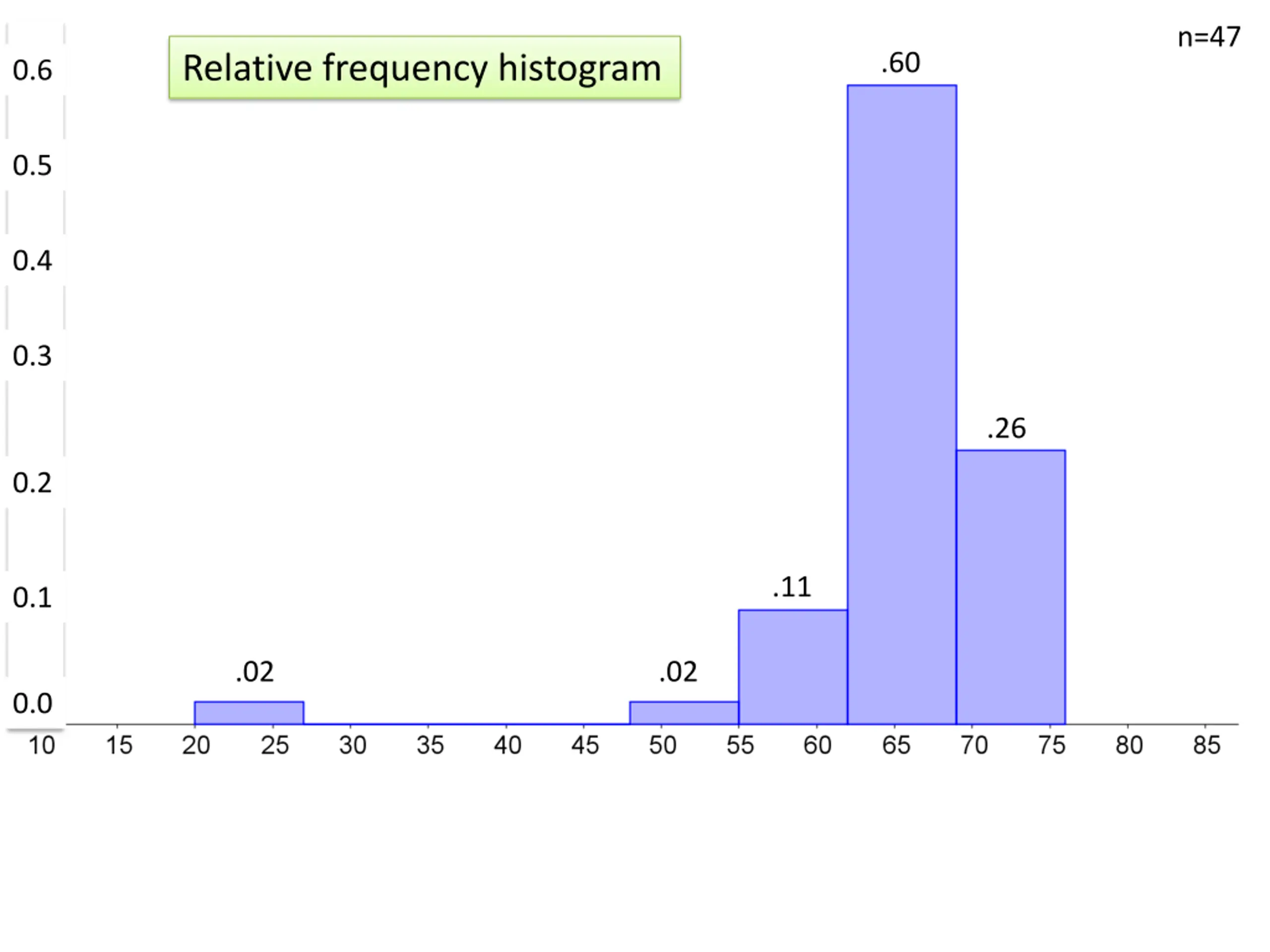 Relative frequency histogram

n=47

0.6
0.5
0.4
0.3
0.2
0.1
0.0

.02
.02
.11
.60
.26

10 15 20 25 30 35 40 45 50 55 60 65 70 75 80 85